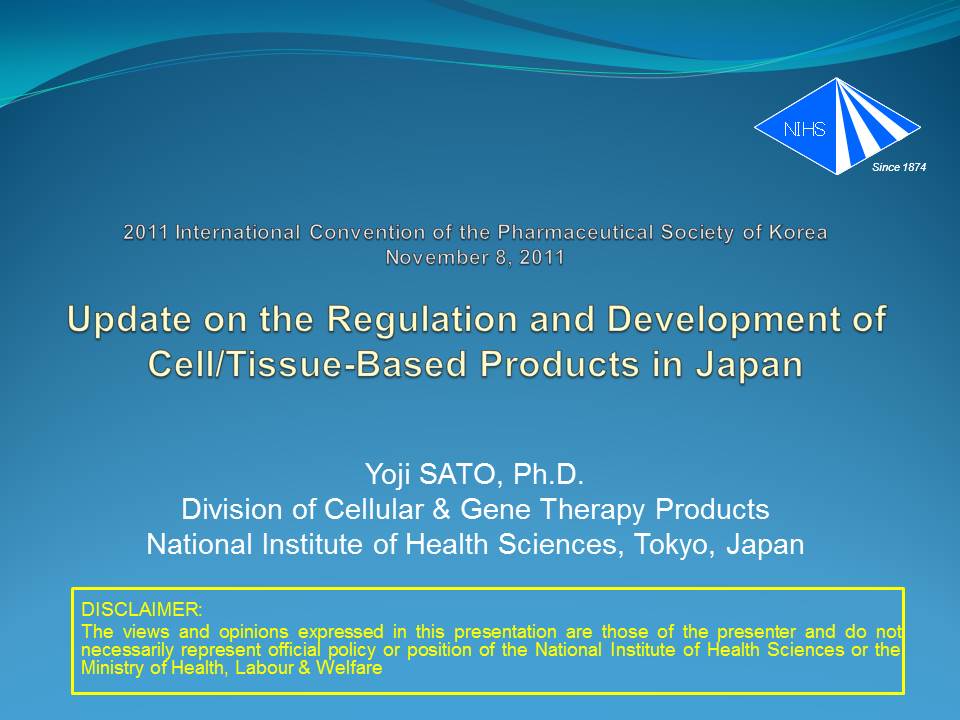 NIHS
Since 1874

2011 International Convention of the Pharmaceutical Society of Korea
November 8, 2011

Update on the Regulation and Development of Cell/Tissue-Based Products in Japan

Yoji SATO, Ph.D.
Division of Cellular & Gene Therapy Products
National Institute of Health Sciences, Tokyo, Japan

DISCLAIMER:
The views and opinions expressed in this presentation are those of the presenter and do not necessarily represent official policy or position of the National Institute of Health Sciences or the Ministry of Health, Labour & Welfare